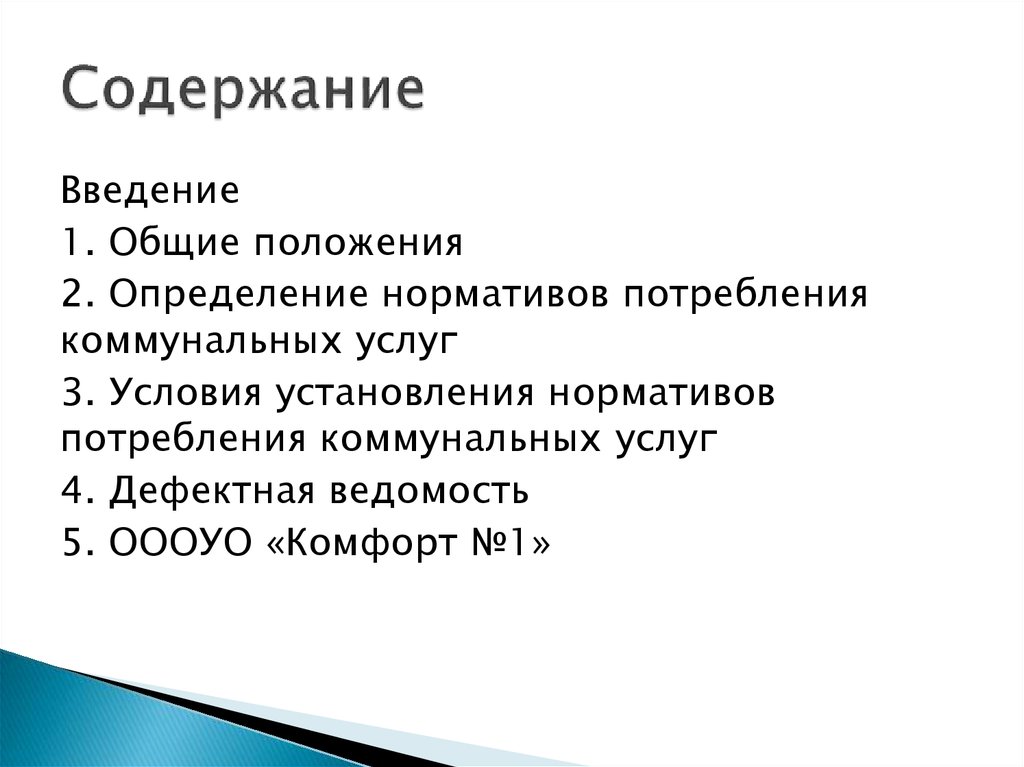 Содержание

Введение
1. Общие положения
2. Определение нормативов потребления коммунальных услуг
3. Условия установления нормативов потребления коммунальных услуг
4. Дефектная ведомость
5. ОООУО «Комфорт №1»